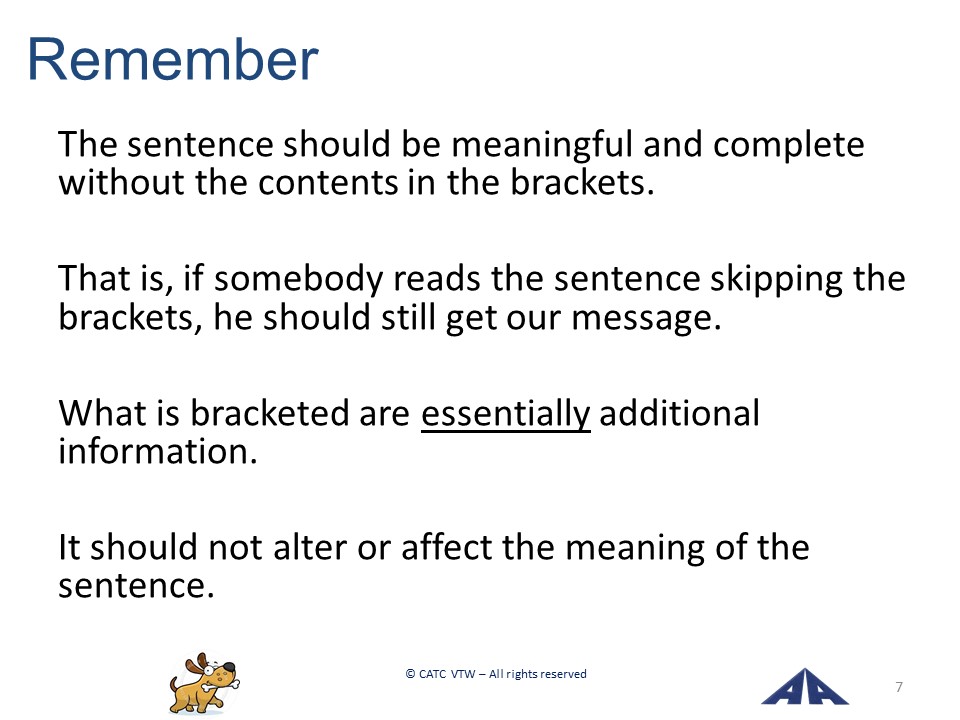 Remember

The sentence should be meaningful and complete without the contents in the brackets.

That is, if somebody reads the sentence skipping the brackets, he should still get our message.

What is bracketed are essentially additional information.

It should not alter or affect the meaning of the sentence.

© CATC VTW – All rights reserved

7